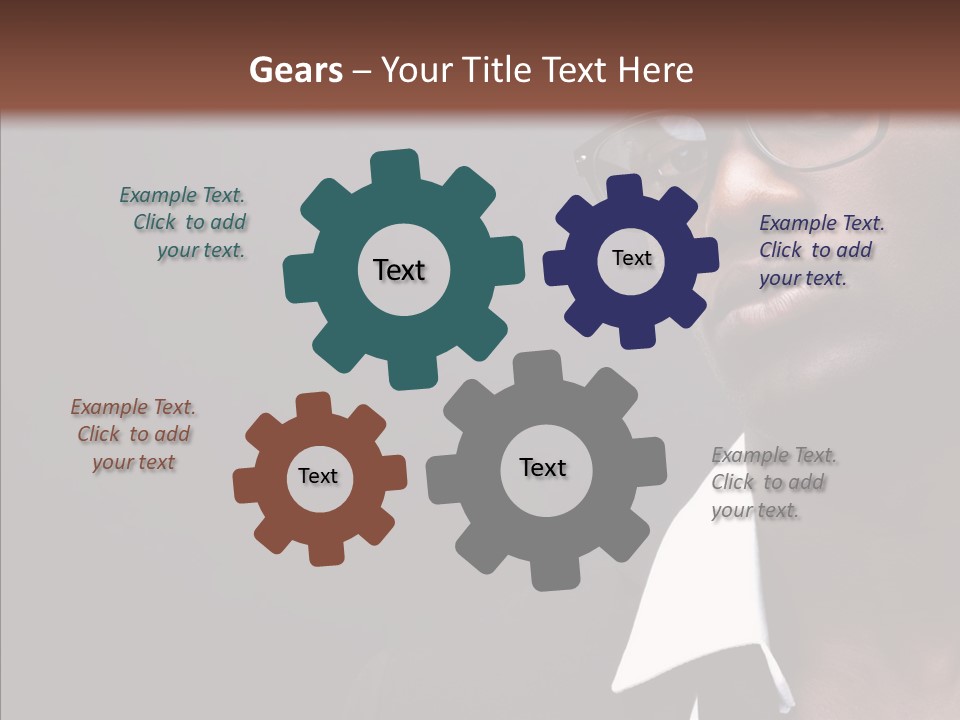 Gears – Your Title Text Here

Example Text. Click to add your text.

Text

Text

Example Text. Click to add your text.

Example Text. Click to add your text

Text

Text

Example Text. Click to add your text.